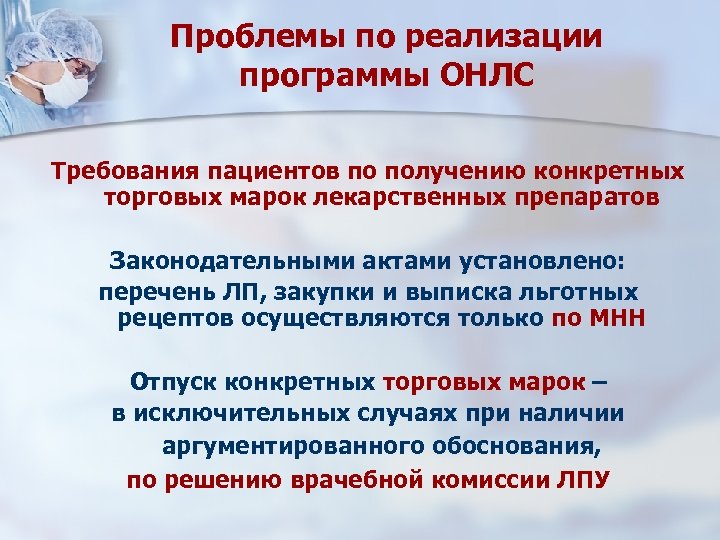 Проблемы по реализации программы ОНЛС

Требования пациентов по получению конкретных торговых марок лекарственных препаратов

Законодательными актами установлено:
перечень ЛП, закупки и выписка льготных рецептов осуществляются только по МНН

Отпуск конкретных торговых марок –
в исключительных случаях при наличии аргументированного обоснования,
по решению врачебной комиссии ЛПУ